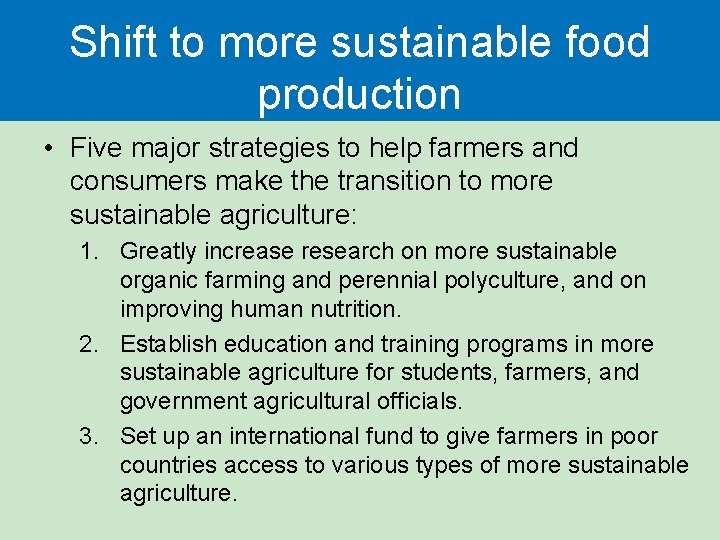 Shift to more sustainable food production

• Five major strategies to help farmers and consumers make the transition to more sustainable agriculture:

1. Greatly increase research on more sustainable organic farming and perennial polyculture, and on improving human nutrition.

2. Establish education and training programs in more sustainable agriculture for students, farmers, and government agricultural officials.

3. Set up an international fund to give farmers in poor countries access to various types of more sustainable agriculture.